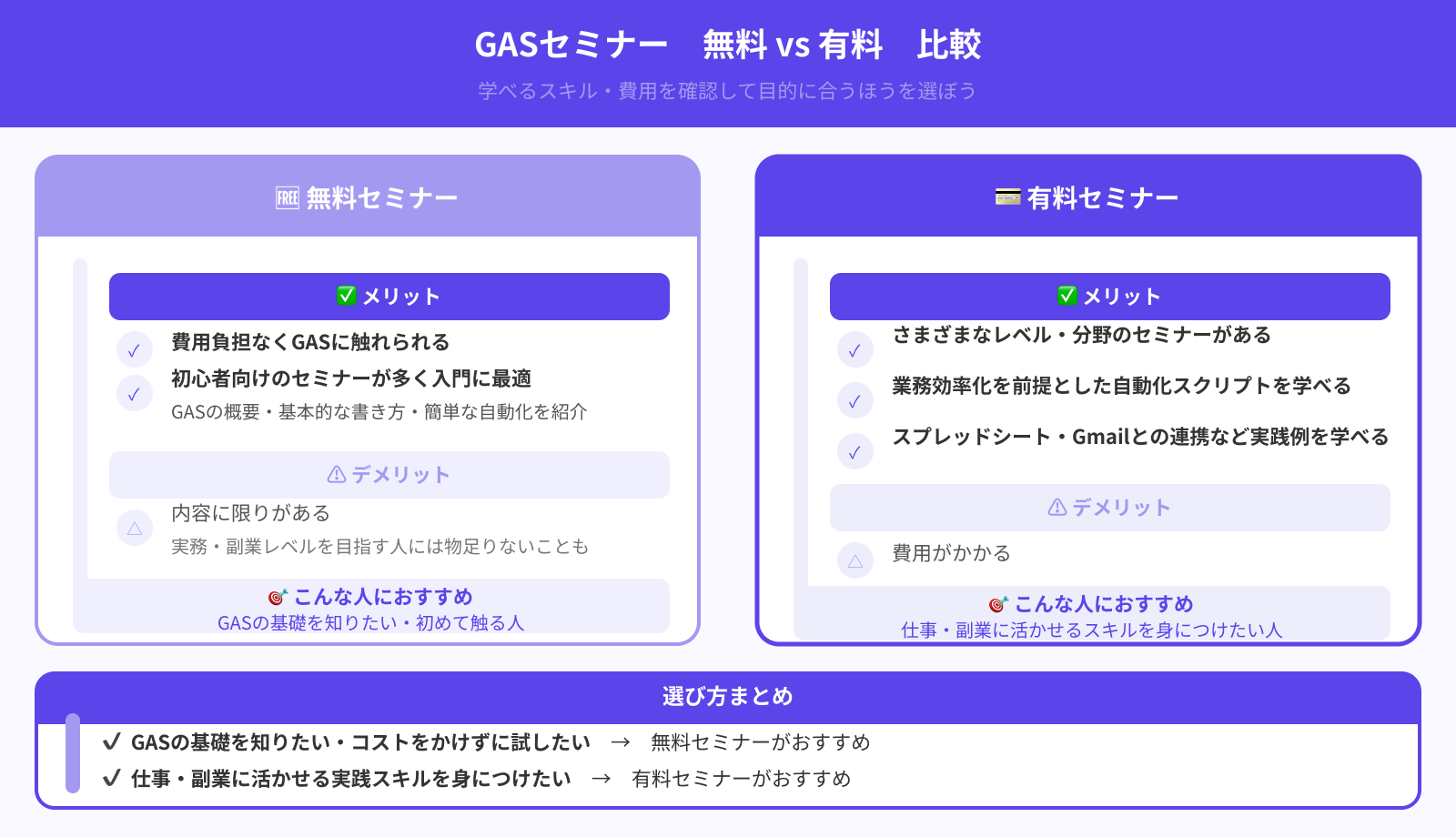 GASセミナー　無料 vs 有料　比較

学べるスキル・費用を確認して目的に合うほうを選ぼう

🆓 無料セミナー

✅ メリット

✓ 費用負担なくGASに触れられる

✓ 初心者向けのセミナーが多く入門に最適

GASの概要・基本的な書き方・簡単な自動化を紹介

⚠ デメリット

△ 内容に限りがある

実務・副業レベルを目指す人には物足りないことも

🎯 こんな人におすすめ

GASの基礎を知りたい・初めて触る人

💳 有料セミナー

✅ メリット

✓ さまざまなレベル・分野のセミナーがある

✓ 業務効率化を前提とした自動化スクリプトを学べる

✓ スプレッドシート・Gmailとの連携など実践例を学べる

⚠ デメリット

△ 費用がかかる

🎯 こんな人におすすめ

仕事・副業に活かせるスキルを身につけたい人

選び方まとめ

✓ GASの基礎を知りたい・コストをかけずに試したい　→　無料セミナーがおすすめ

✓ 仕事・副業に活かせる実践スキルを身につけたい　→　有料セミナーがおすすめ